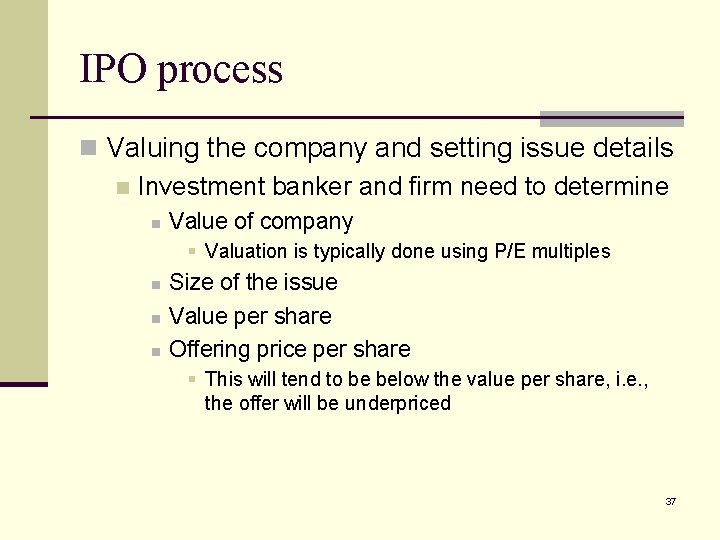 IPO process

Valuing the company and setting issue details

Investment banker and firm need to determine

Value of company

Valuation is typically done using P/E multiples

Size of the issue

Value per share

Offering price per share

This will tend to be below the value per share, i.e., the offer will be underpriced

37